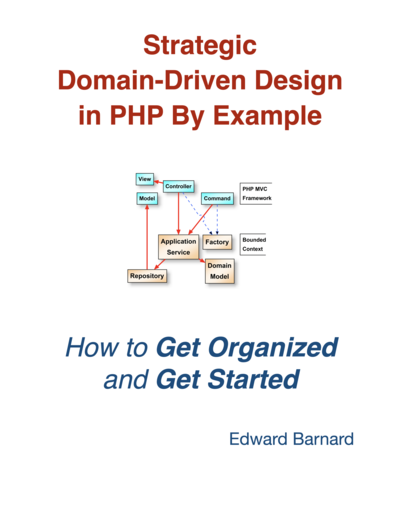 Strategic
Domain-Driven Design
in PHP By Example

View
Controller
Model
Command
PHP MVC
Framework
Application
Service
Factory
Bounded
Context
Repository
Domain
Model

How to Get Organized
and Get Started

Edward Barnard